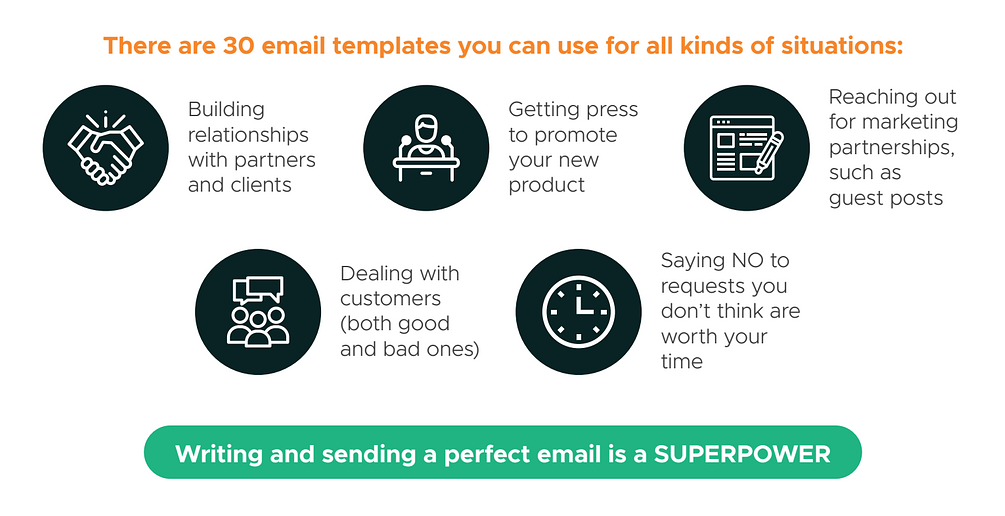 There are 30 email templates you can use for all kinds of situations:

Building relationships with partners and clients

Getting press to promote your new product

Reaching out for marketing partnerships, such as guest posts

Dealing with customers (both good and bad ones)

Saying NO to requests you don't think are worth your time

Writing and sending a perfect email is a SUPERPOWER